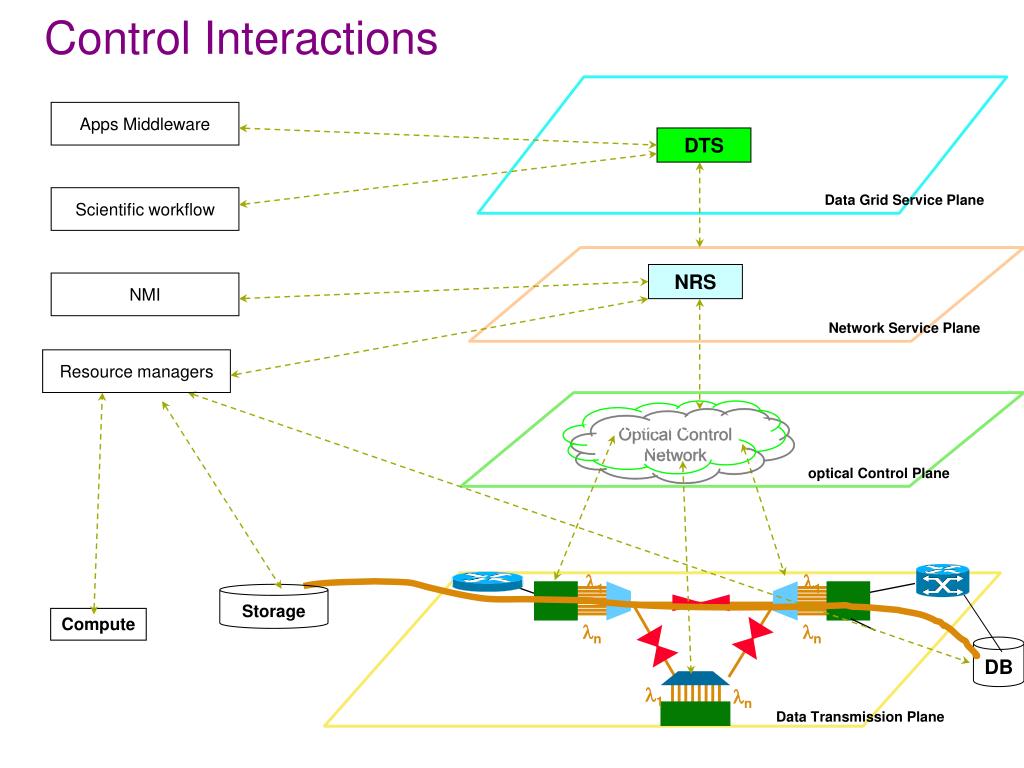 Control Interactions

Apps Middleware

Scientific workflow

NMI

Resource managers

Compute

DTS

Data Grid Service Plane

NRS

Network Service Plane

Optical Control Network

optical Control Plane

Storage

$\lambda_1$

$\lambda_n$

$\lambda_1$

$\lambda_n$

$\lambda_1$

$\lambda_n$

DB

Data Transmission Plane